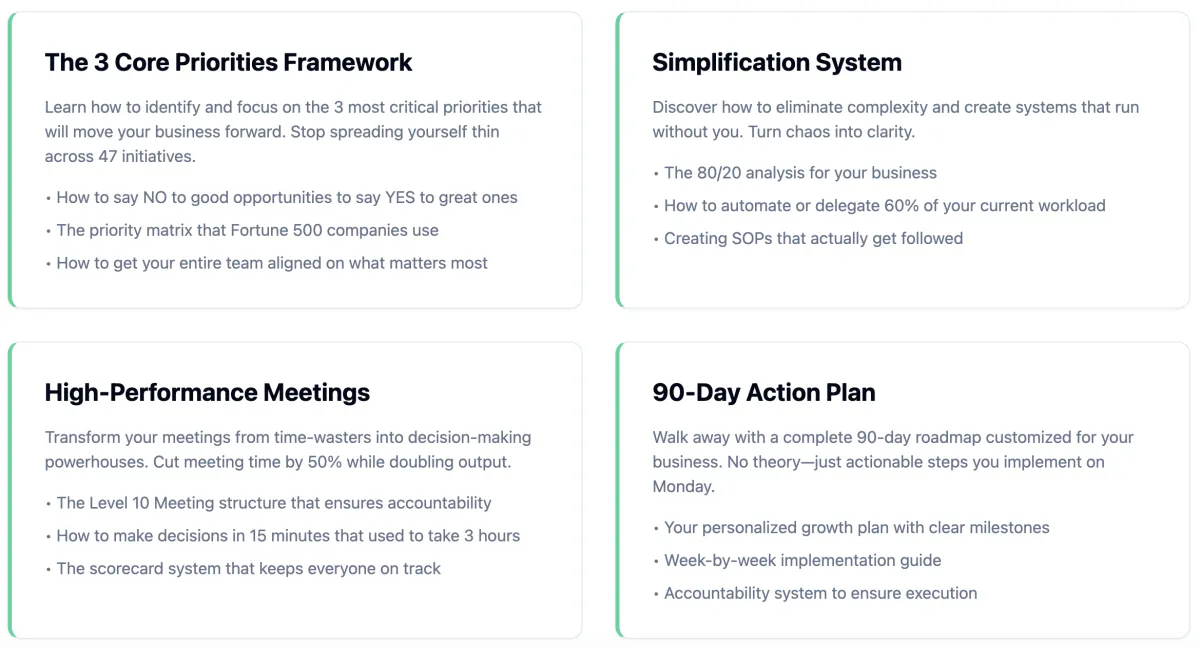 The 3 Core Priorities Framework

Learn how to identify and focus on the 3 most critical priorities that will move your business forward. Stop spreading yourself thin across 47 initiatives.

• How to say NO to good opportunities to say YES to great ones
• The priority matrix that Fortune 500 companies use
• How to get your entire team aligned on what matters most

Simplification System

Discover how to eliminate complexity and create systems that run without you. Turn chaos into clarity.

• The 80/20 analysis for your business
• How to automate or delegate 60% of your current workload
• Creating SOPs that actually get followed

High-Performance Meetings

Transform your meetings from time-wasters into decision-making powerhouses. Cut meeting time by 50% while doubling output.

• The Level 10 Meeting structure that ensures accountability
• How to make decisions in 15 minutes that used to take 3 hours
• The scorecard system that keeps everyone on track

90-Day Action Plan

Walk away with a complete 90-day roadmap customized for your business. No theory—just actionable steps you implement on Monday.

• Your personalized growth plan with clear milestones
• Week-by-week implementation guide
• Accountability system to ensure execution